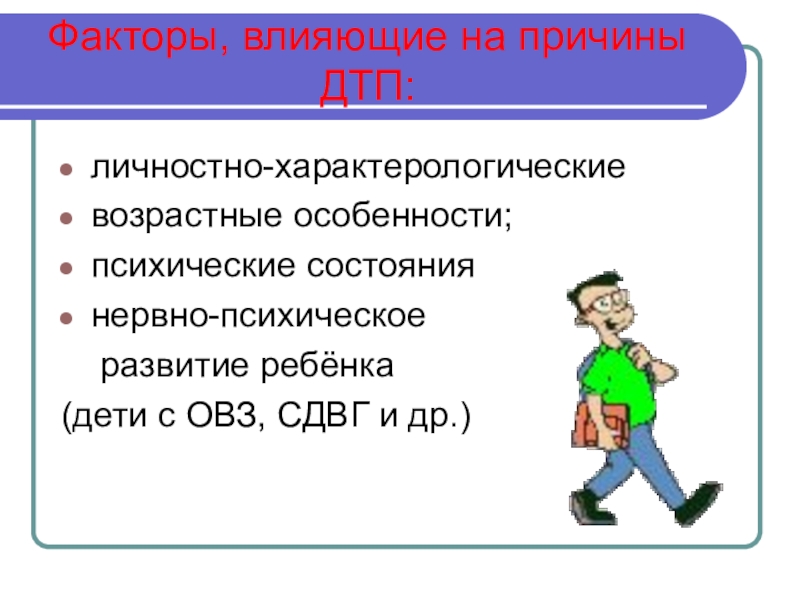 Факторы, влияющие на причины ДТП:

- личностно-характерологические
- возрастные особенности;
- психические состояния
- нервно-психическое развитие ребёнка

(дети с ОВЗ, СДВГ и др.)